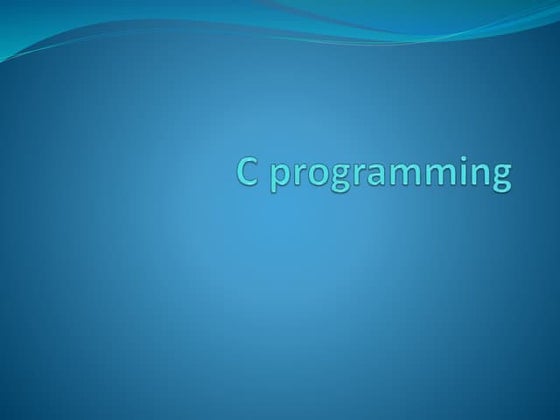 C programming